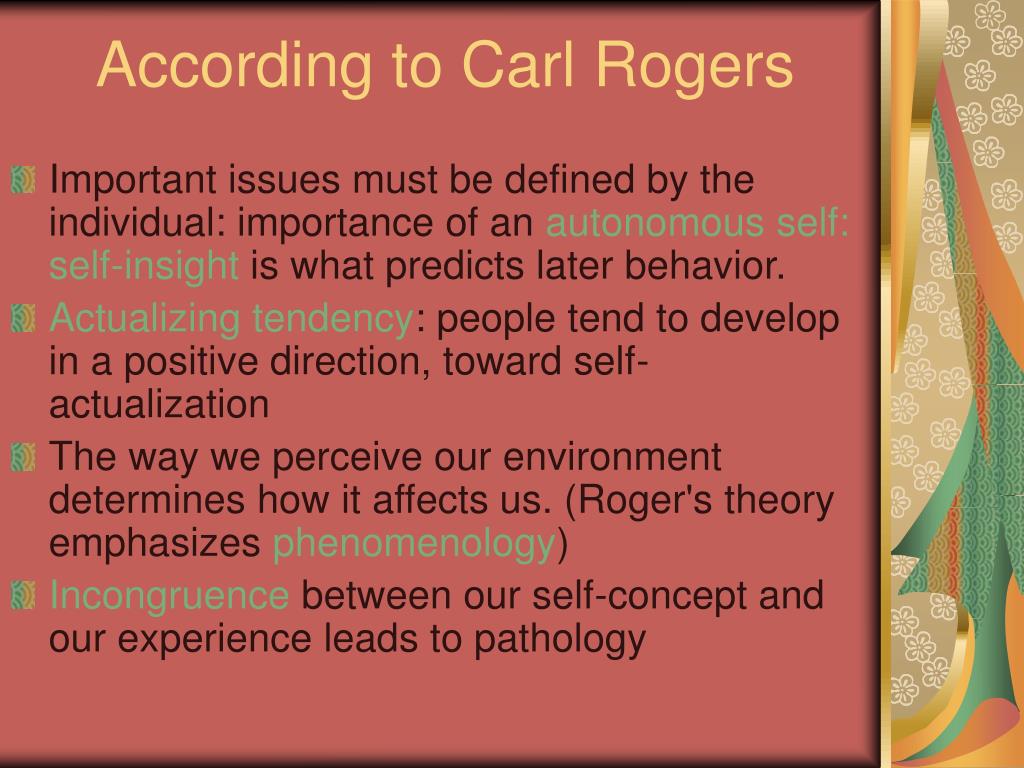 According to Carl Rogers

Important issues must be defined by the individual: importance of an autonomous self: self-insight is what predicts later behavior.

Actualizing tendency: people tend to develop in a positive direction, toward self-actualization

The way we perceive our environment determines how it affects us. (Roger's theory emphasizes phenomenology)

Incongruence between our self-concept and our experience leads to pathology